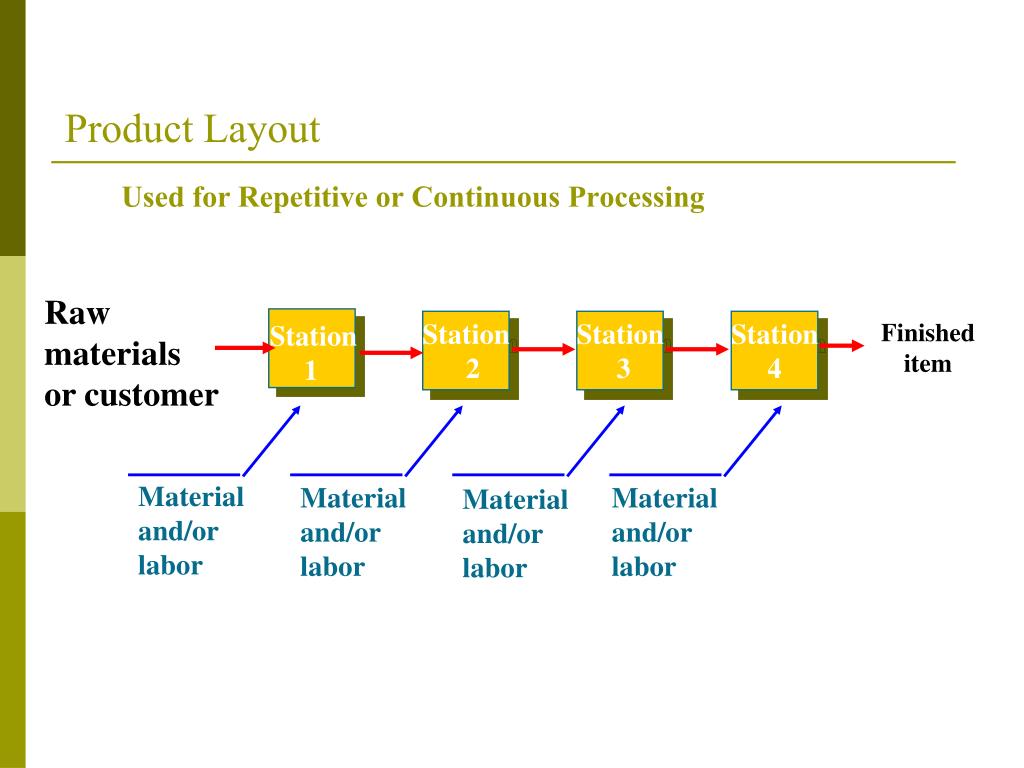 Product Layout

Used for Repetitive or Continuous Processing

Raw materials or customer

Station 1

Station 2

Station 3

Station 4

Finished item

Material and/or labor

Material and/or labor

Material and/or labor

Material and/or labor